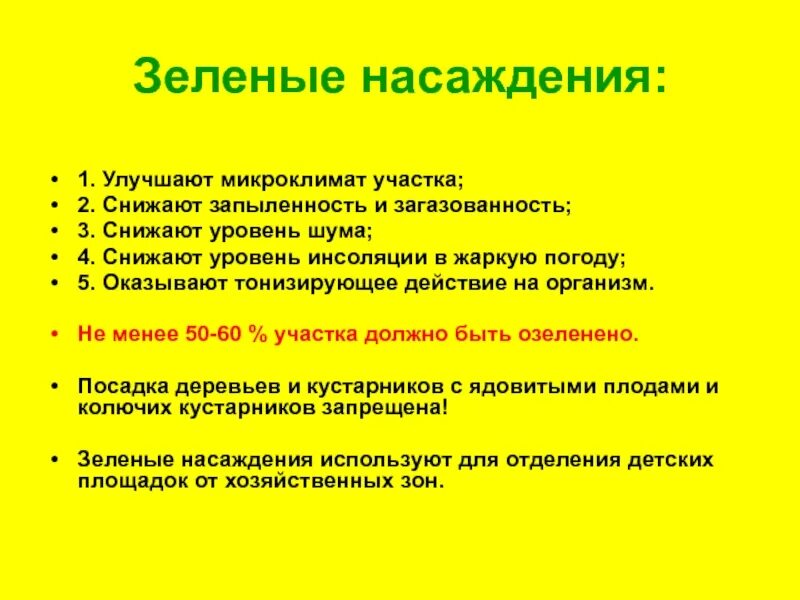 Зеленые насаждения:

• 1. Улучшают микроклимат участка;
• 2. Снижают запыленность и загазованность;
• 3. Снижают уровень шума;
• 4. Снижают уровень инсоляции в жаркую погоду;
• 5. Оказывают тонизирующее действие на организм.

• Не менее 50-60 % участка должно быть озеленено.

• Посадка деревьев и кустарников с ядовитыми плодами и колючих кустарников запрещена!

• Зеленые насаждения используют для отделения детских площадок от хозяйственных зон.